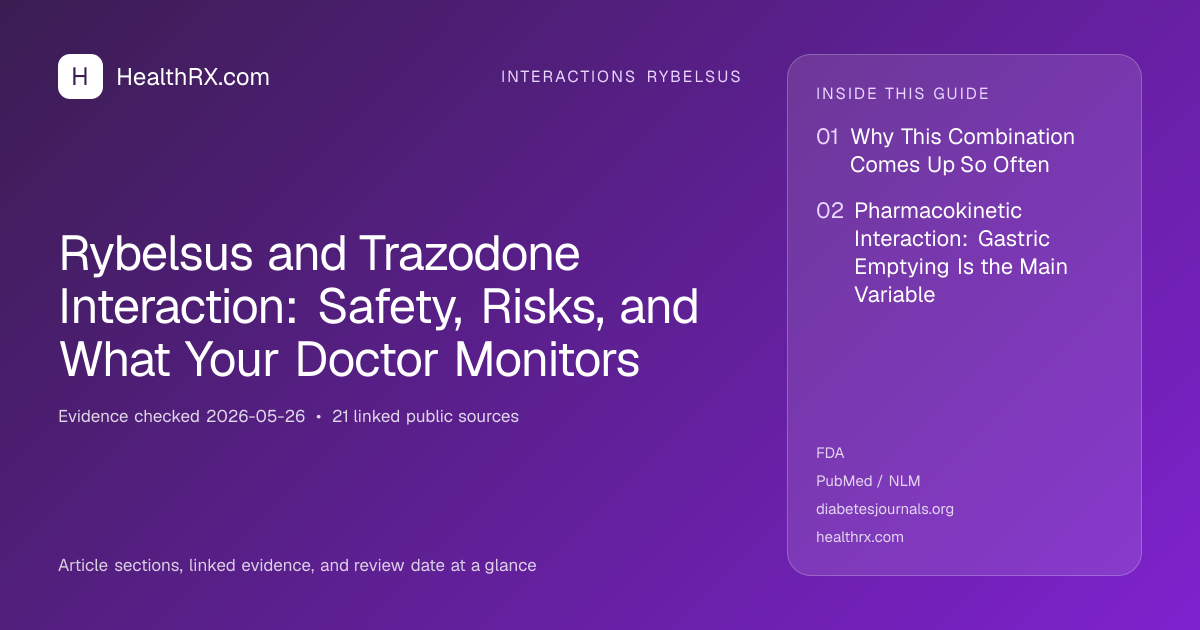 H HealthRX.com

INTERACTIONS RYBELSUS

Rybelsus and Trazodone Interaction: Safety, Risks, and What Your Doctor Monitors

Evidence checked 2026-05-26 • 21 linked public sources

Article sections, linked evidence, and review date at a glance

INSIDE THIS GUIDE

01 Why This Combination Comes Up So Often

02 Pharmacokinetic Interaction: Gastric Emptying Is the Main Variable

FDA

PubMed / NLM

diabetesjournals.org

healthrx.com